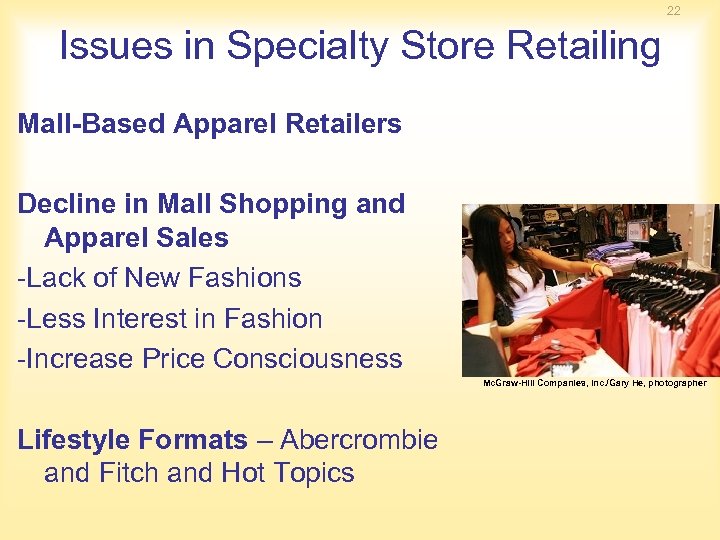 22

Issues in Specialty Store Retailing

Mall-Based Apparel Retailers

Decline in Mall Shopping and Apparel Sales

-Lack of New Fashions

-Less Interest in Fashion

-Increase Price Consciousness

McGraw-Hill Companies, Inc./Gary He, photographer

Lifestyle Formats – Abercrombie and Fitch and Hot Topics